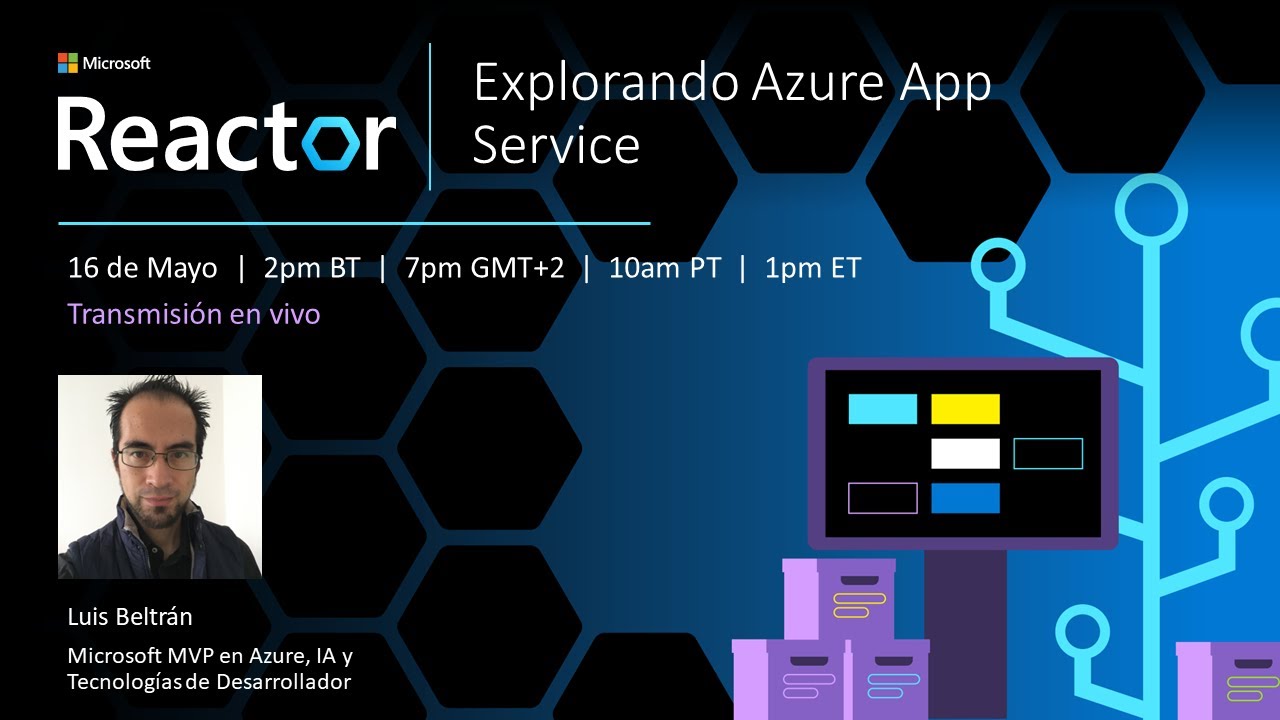 Microsoft
Reactor

Explorando Azure App Service

16 de Mayo | 2pm BT | 7pm GMT+2 | 10am PT | 1pm ET

Transmisión en vivo

Luis Beltrán

Microsoft MVP en Azure, IA y Tecnologías de Desarrollador